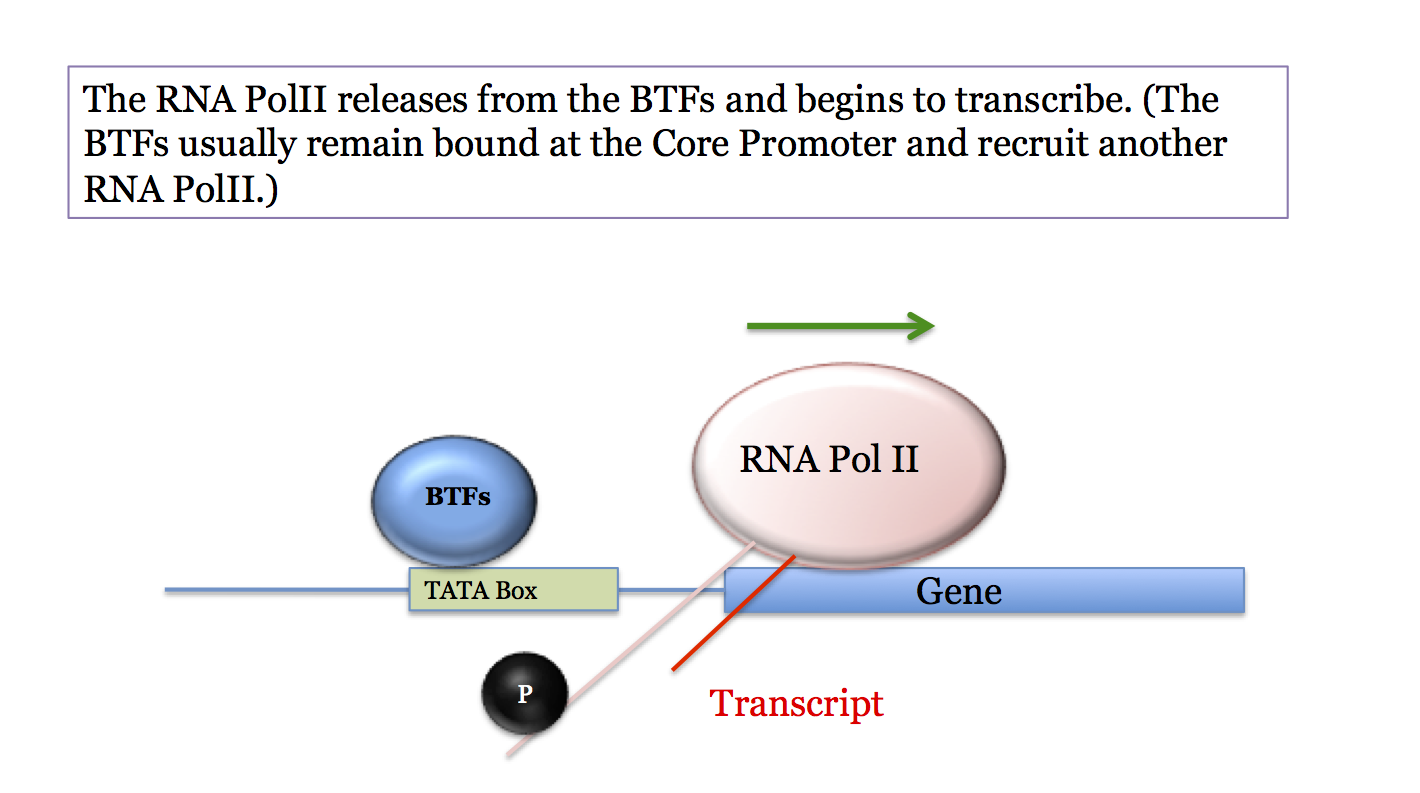 The RNA PolII releases from the BTFs and begins to transcribe. (The BTFs usually remain bound at the Core Promoter and recruit another RNA PolII.)

RNA Pol II

BTFs

TATA Box

Gene

P

Transcript